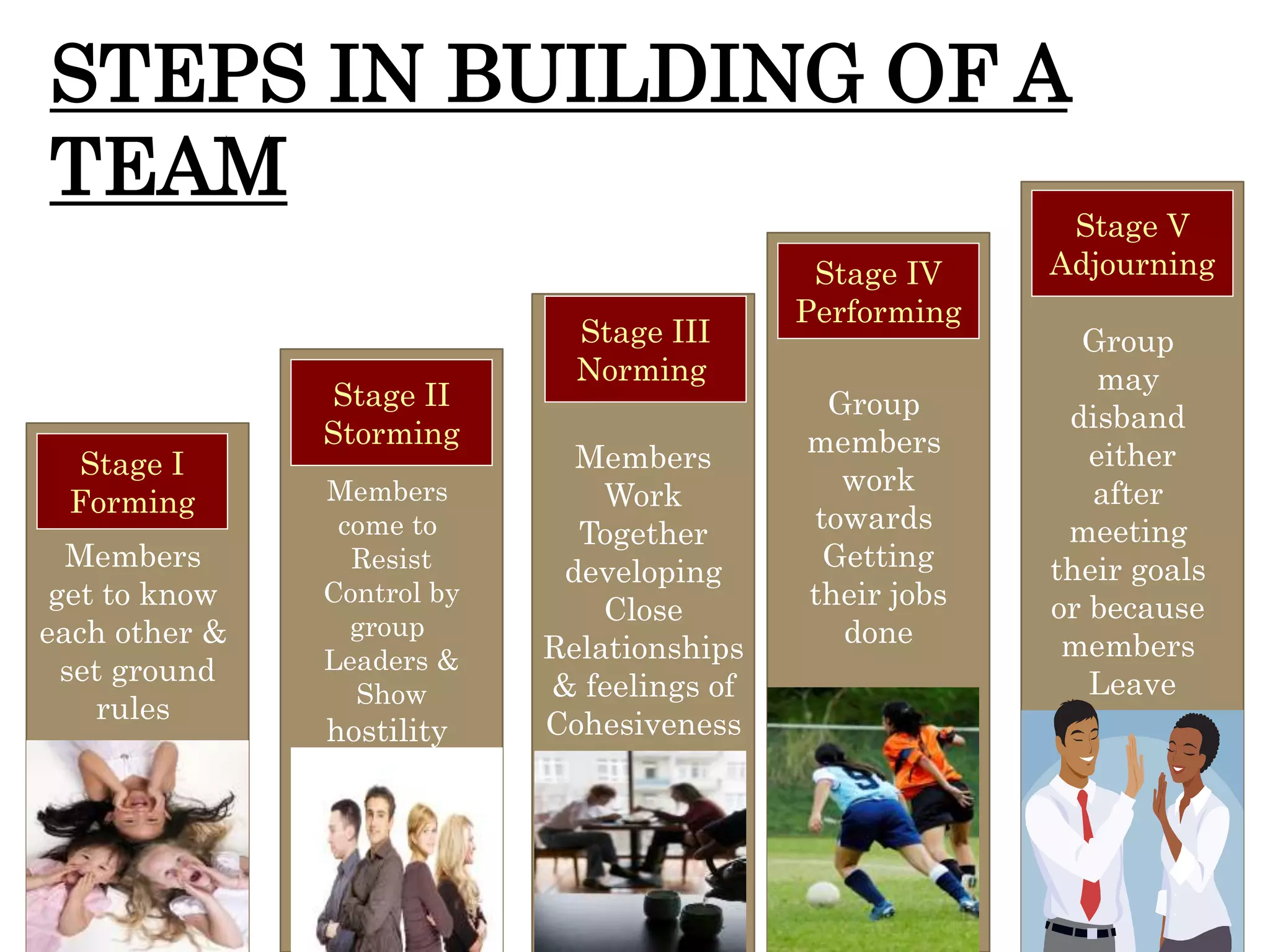 STEPS IN BUILDING OF A TEAM

Stage I Forming

Members get to know each other & set ground rules

Stage II Storming

Members come to Resist Control by group Leaders & Show hostility

Stage III Norming

Members Work Together developing Close Relationships & feelings of Cohesiveness

Stage IV Performing

Group members work towards Getting their jobs done

Stage V Adjourning

Group may disband either after meeting their goals or because members Leave